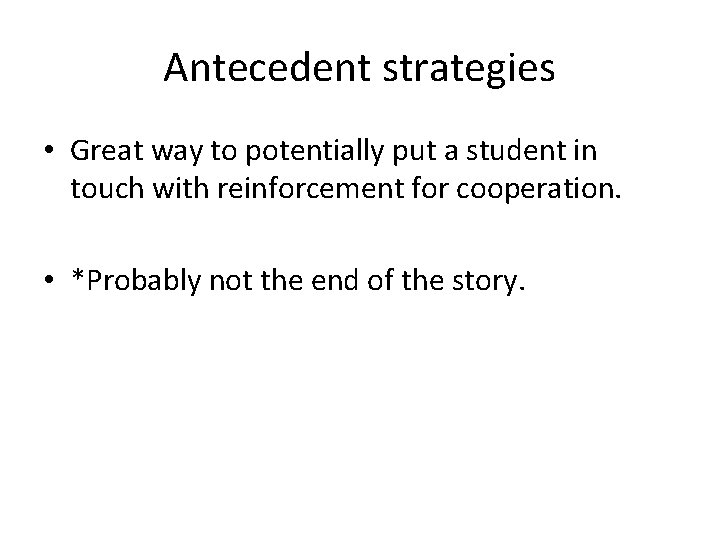 Antecedent strategies

• Great way to potentially put a student in touch with reinforcement for cooperation.

• *Probably not the end of the story.